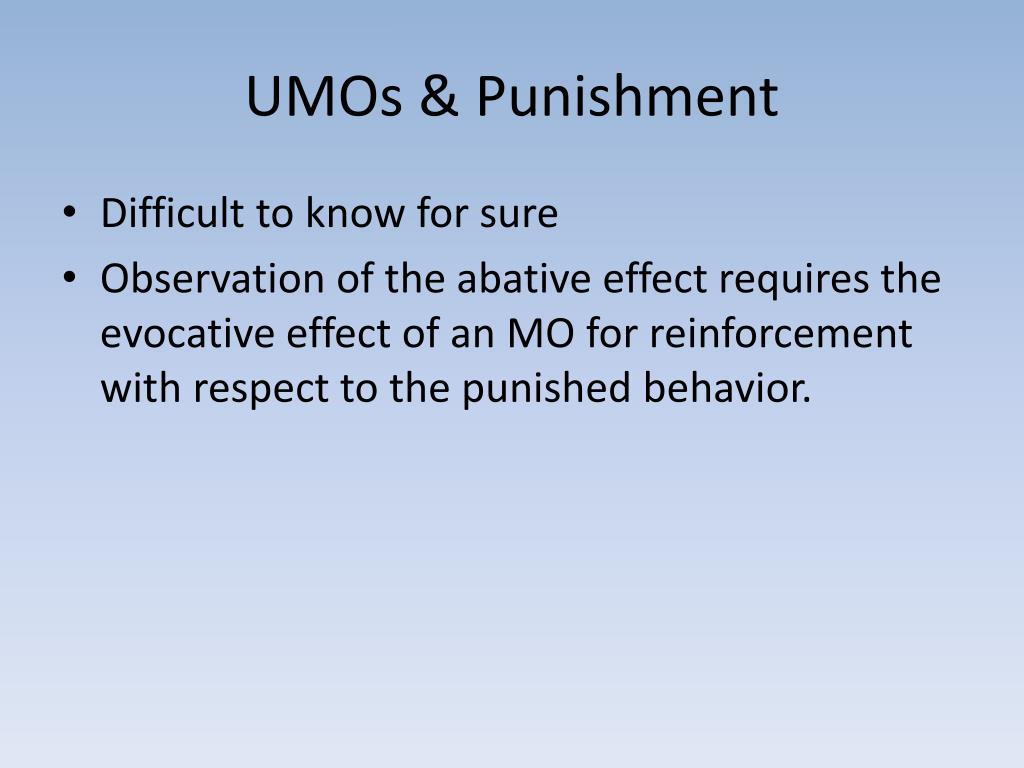 UMOs & Punishment

• Difficult to know for sure
• Observation of the abative effect requires the evocative effect of an MO for reinforcement with respect to the punished behavior.